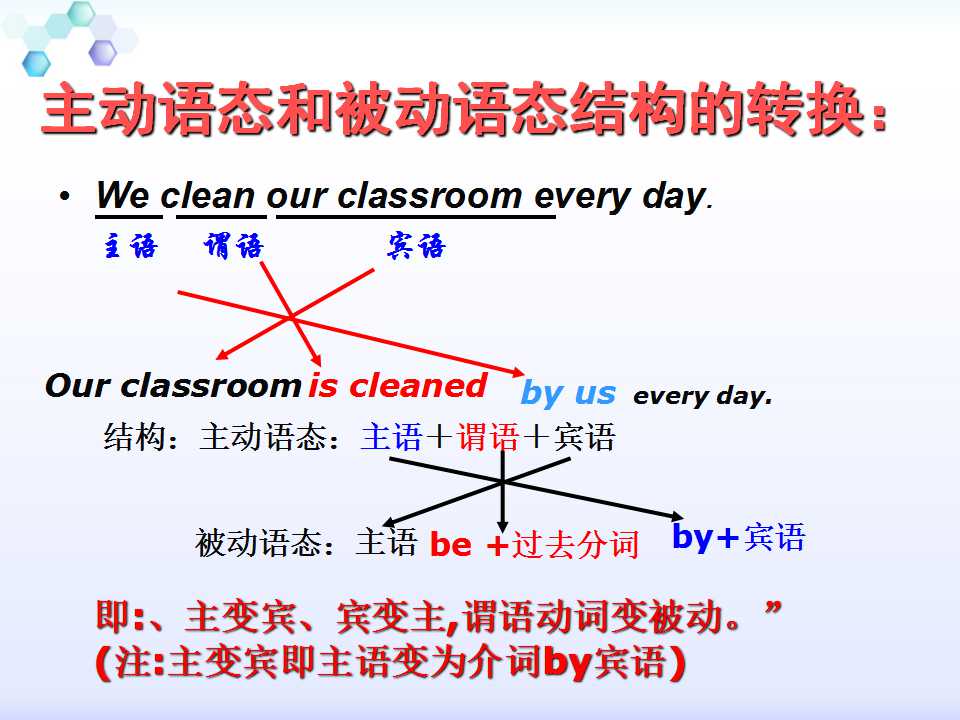 主动语态和被动语态结构的转换：

• We clean our classroom every day.

主语 谓语 宾语

Our classroom is cleaned by us every day.

结构：主动语态：主语＋谓语＋宾语

被动语态：主语 be +过去分词 by+宾语

即:、主变宾、宾变主,谓语动词变被动。”
(注:主变宾即主语变为介词by宾语)